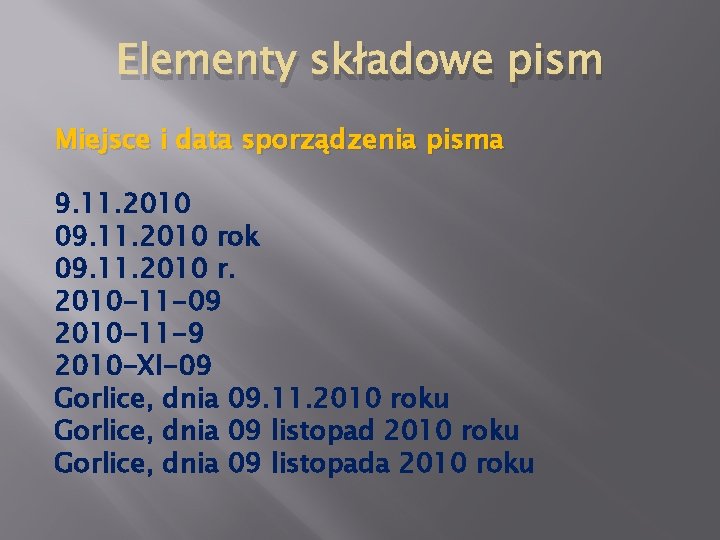 Elementy składowe pism

Miejsce i data sporządzenia pisma

9.11.2010
09.11.2010 rok
09.11.2010 r.
2010-11-09
2010-11-9
2010-XI-09
Gorlice, dnia 09.11.2010 roku
Gorlice, dnia 09 listopad 2010 roku
Gorlice, dnia 09 listopada 2010 roku